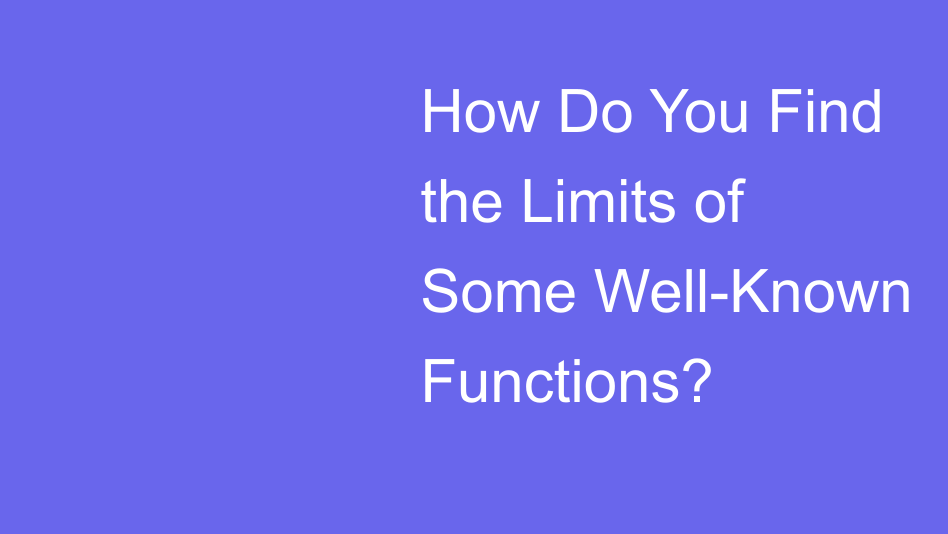 How Do You Find the Limits of Some Well-Known Functions?